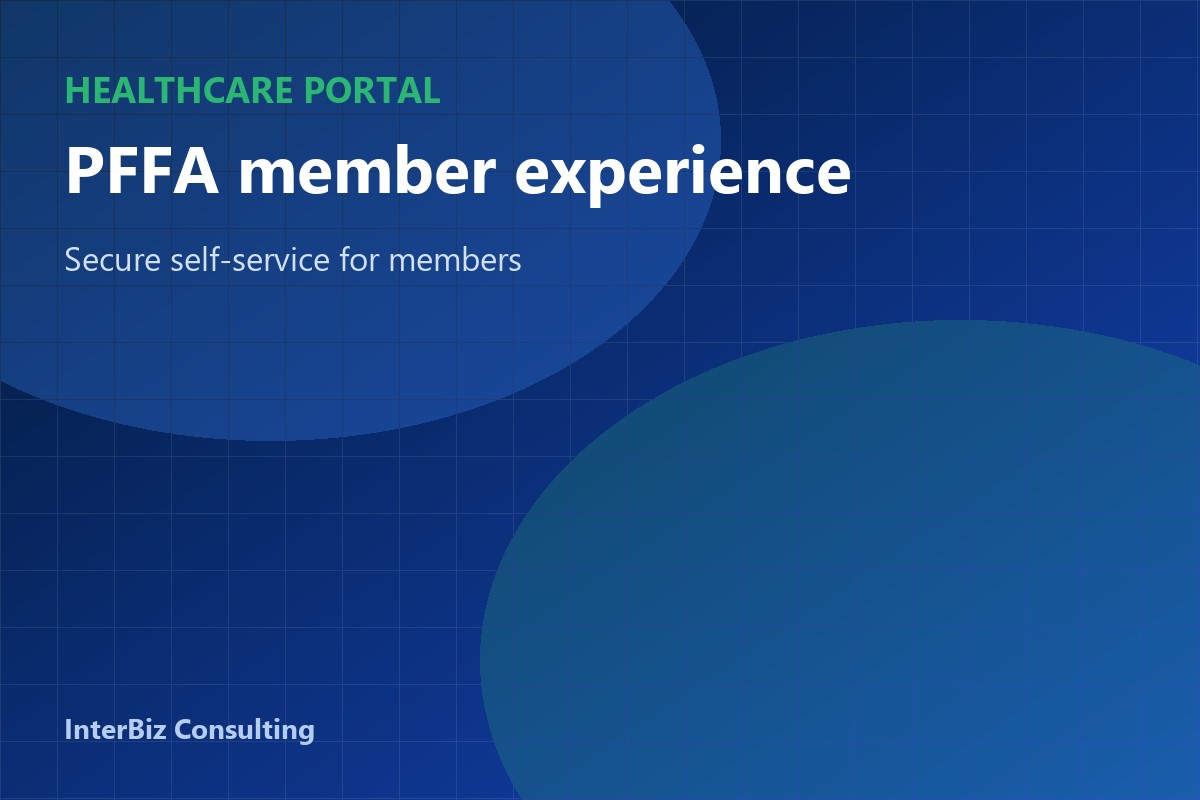 HEALTHCARE PORTAL

PFFA member experience

Secure self-service for members

InterBiz Consulting